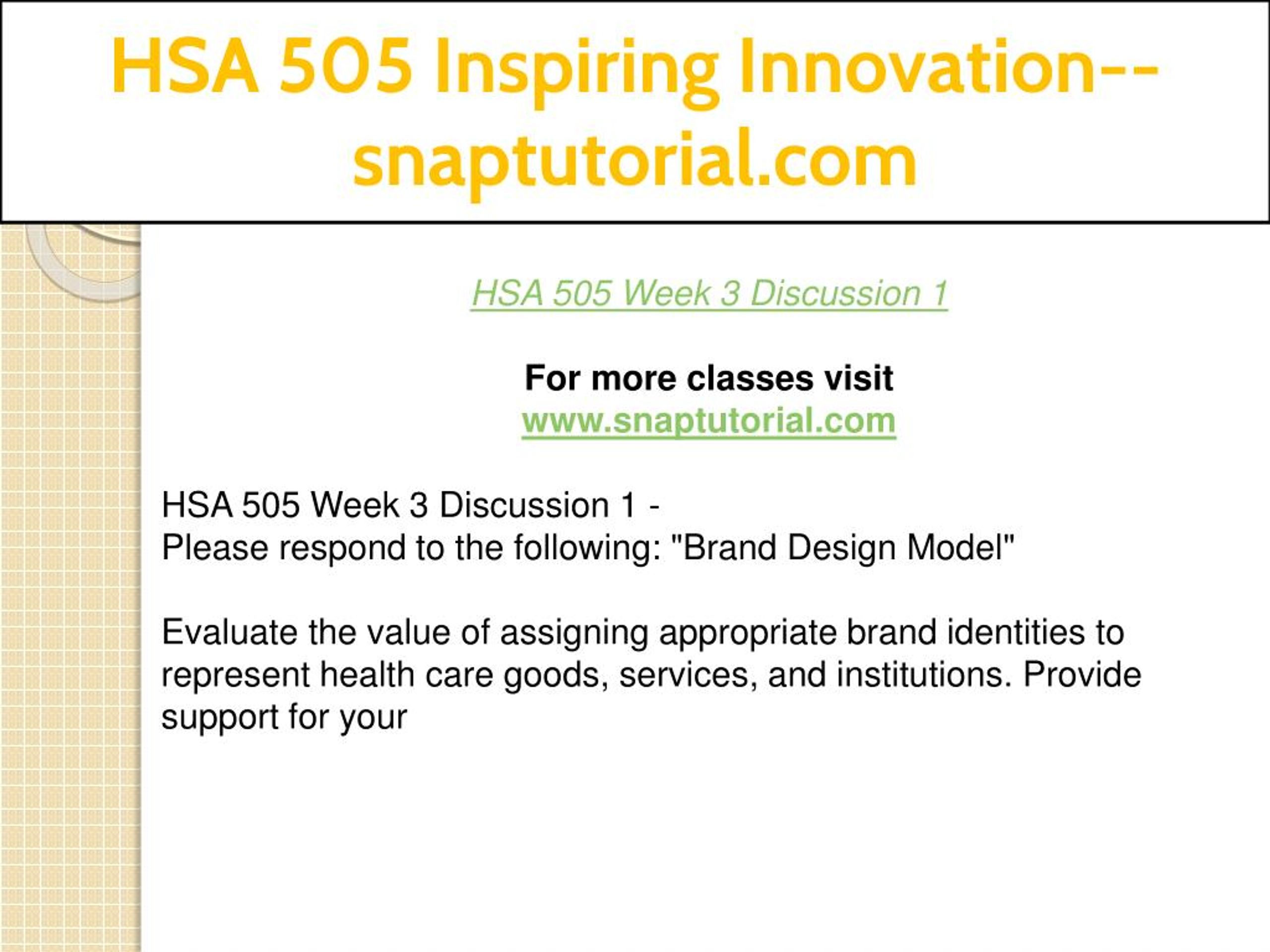 HSA 505 Inspiring Innovation--snaptutorial.com

HSA 505 Week 3 Discussion 1

For more classes visit
www.snaptutorial.com

HSA 505 Week 3 Discussion 1 -
Please respond to the following: "Brand Design Model"

Evaluate the value of assigning appropriate brand identities to represent health care goods, services, and institutions. Provide support for your